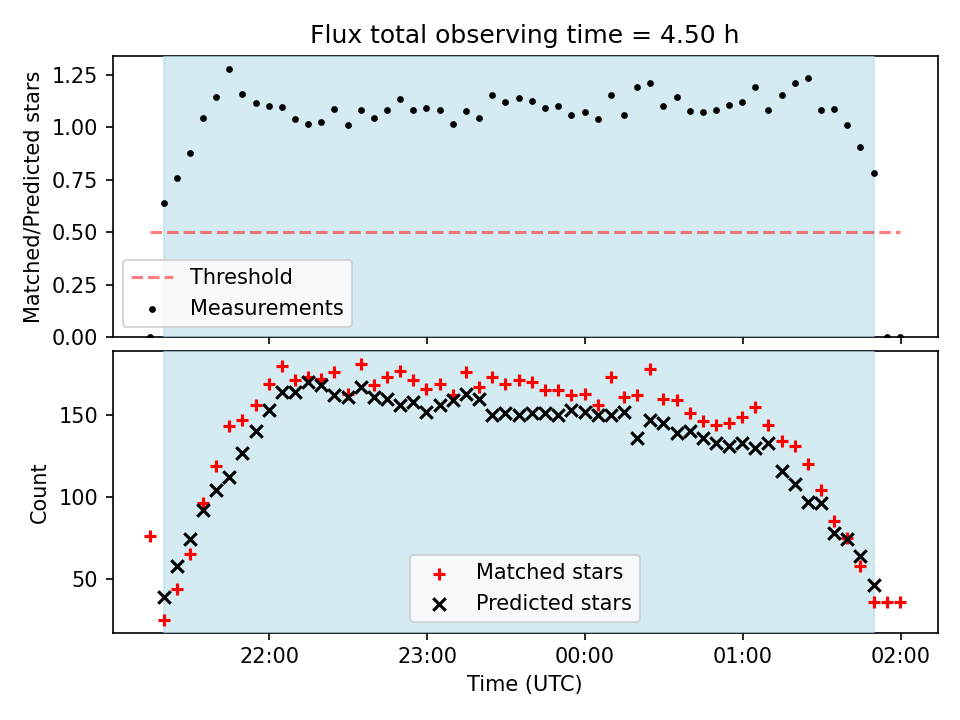 Flux total observing time = 4.50 h

Matched/Predicted stars

1.25
1.00
0.75
0.50
0.25
0.00

Threshold
Measurements

Count

150
100
50

Matched stars
Predicted stars

22:00
23:00
00:00
01:00
02:00

Time (UTC)